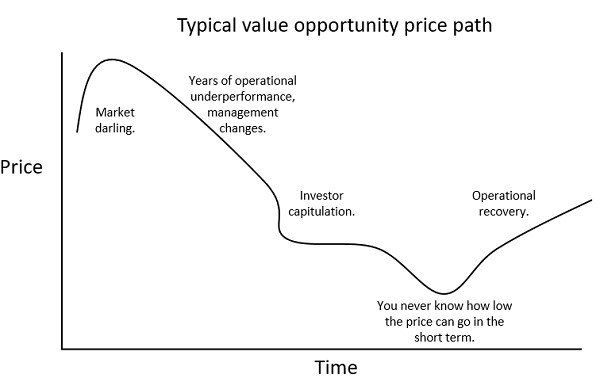 Typical value opportunity price path

Price

Market darling.

Years of operational underperformance, management changes.

Investor capitulation.

Operational recovery.

You never know how low the price can go in the short term.

Time